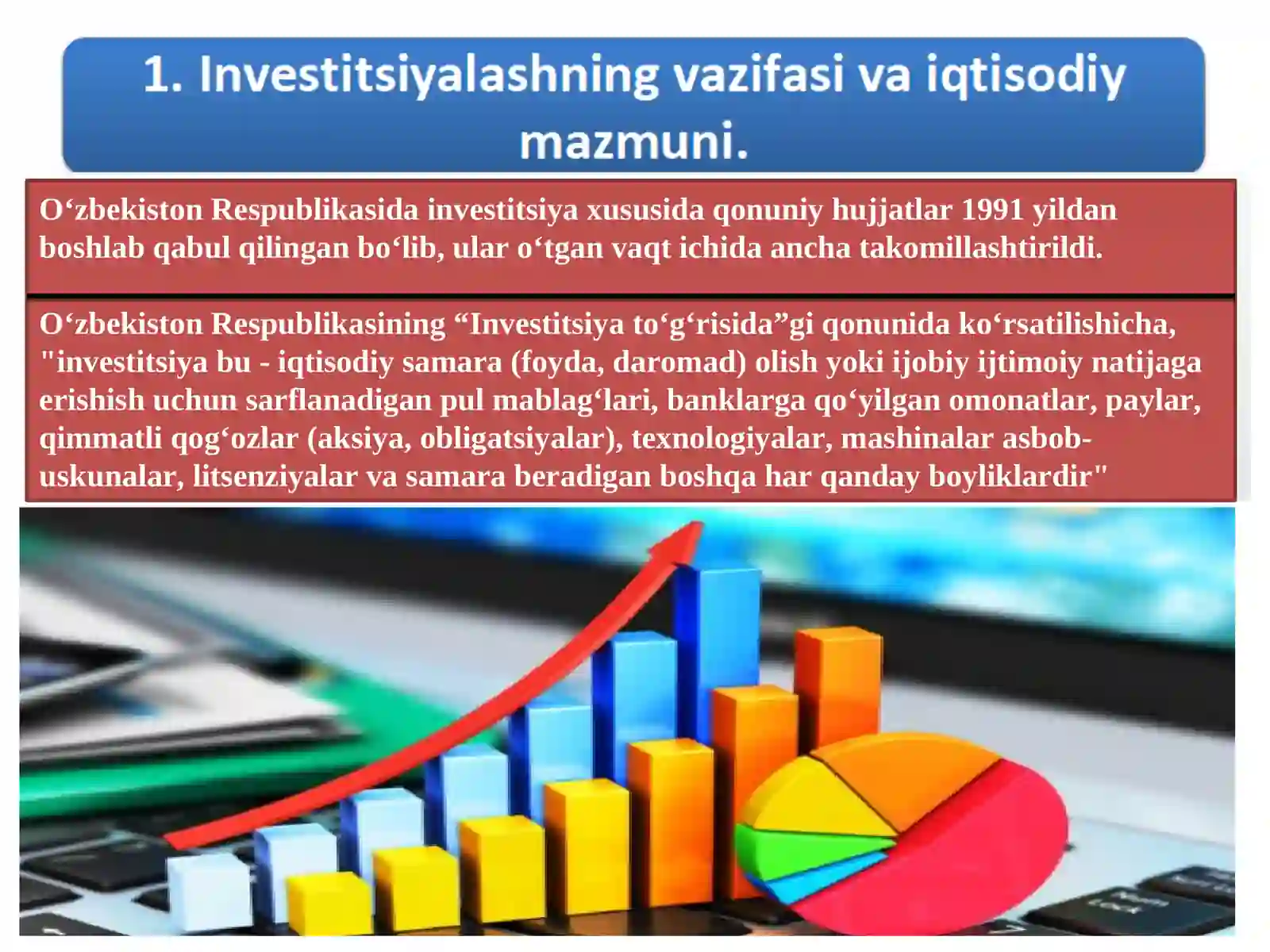 1. Investitsiyalashning vazifasi va iqtisodiy mazmuni.

O‘zbekiston Respublikasida investitsiya xususida qonuniy hujjatlar 1991 yildan boshlab qabul qilingan bo‘lib, ular o‘tgan vaqt ichida ancha takomillashtirildi.

O‘zbekiston Respublikasining “Investitsiya to‘g‘risida”gi qonunida ko‘rsatilishicha, "investitsiya bu - iqtisodiy samara (foyda, daromad) olish yoki ijobiy ijtimoiy natijaga erishish uchun sarflanadigan pul mablag‘lari, banklarga qo‘yilgan omonatlar, paylar, qimmatli qog‘ozlar (aksiya, obligatsiyalar), texnologiyalar, mashinalar asbob-uskunalar, litsenziyalar va samara beradigan boshqa har qanday boyliklardir"